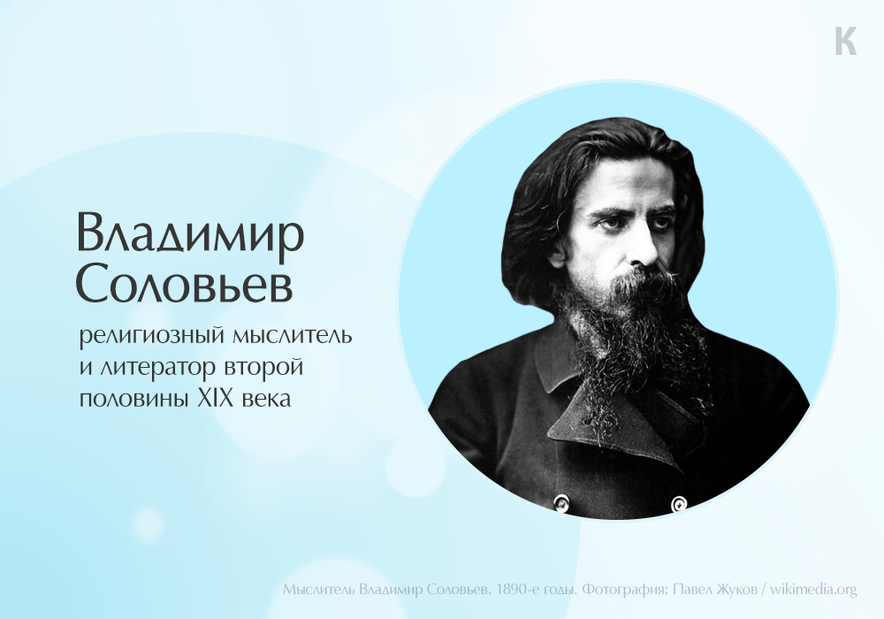 К

Владимир Соловьев

религиозный мыслитель и литератор второй половины XIX века

Мыслитель Владимир Соловьев. 1890-е годы. Фотография: Павел Жуков / wikimedia.org